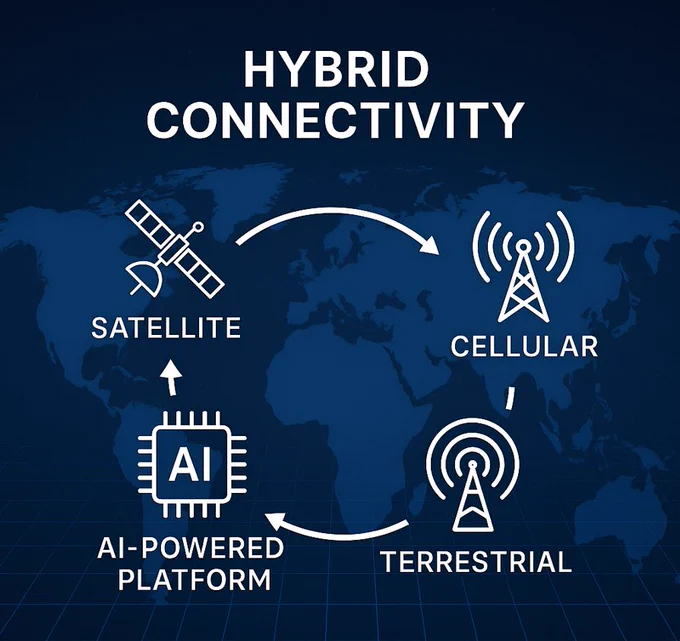 HYBRID CONNECTIVITY

SATELLITE

CELLULAR

AI

AI-POWERED PLATFORM

TERRESTRIAL